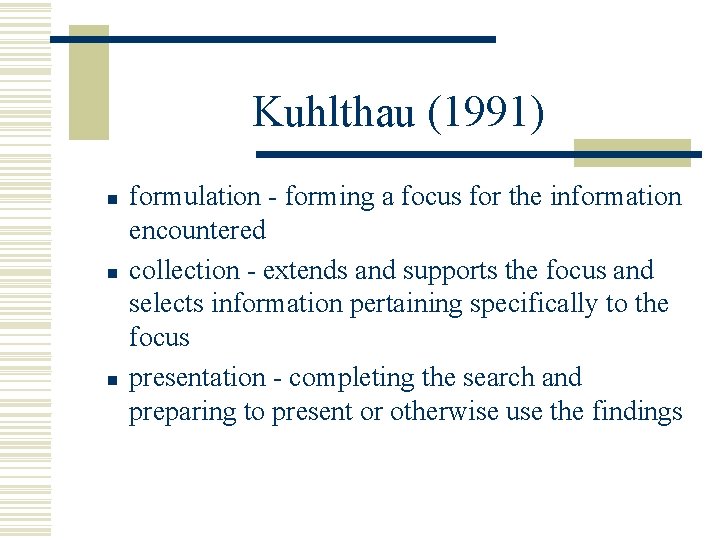 Kuhlthau (1991)

- formulation - forming a focus for the information encountered
- collection - extends and supports the focus and selects information pertaining specifically to the focus
- presentation - completing the search and preparing to present or otherwise use the findings